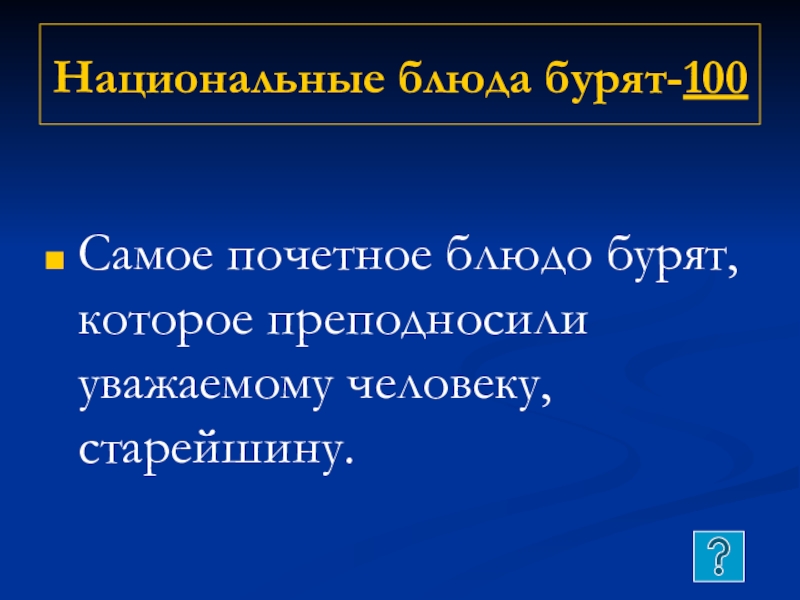 Национальные блюда бурят-100

Самое почетное блюдо бурят, которое преподносили уважаемому человеку, старейшину.

?